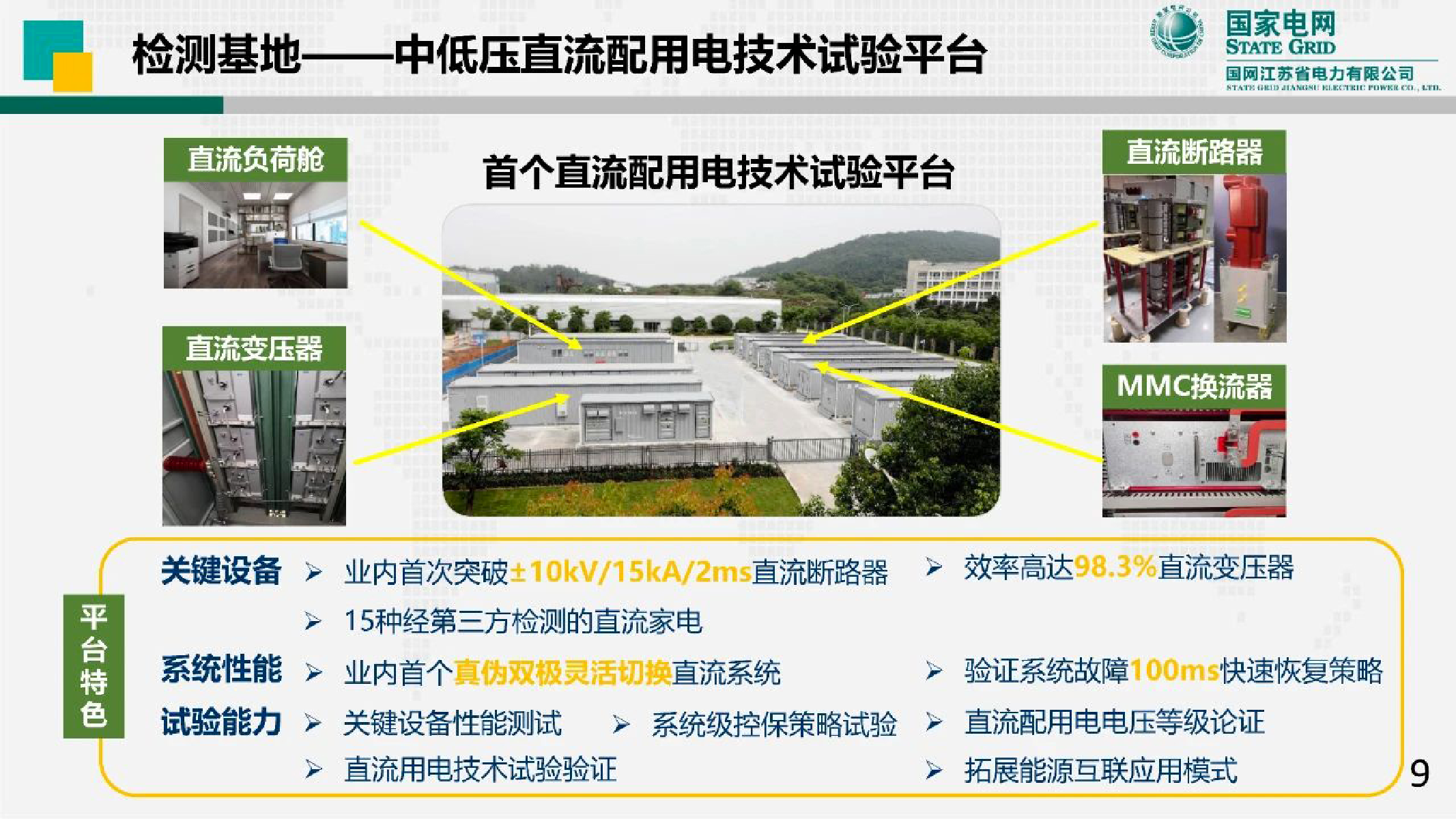 检测基地——中低压直流配用电技术试验平台

国家电网
STATE GRID
国网江苏省电力有限公司
STATE GRID JIANGSU ELECTRIC POWER CO., LTD.

直流负荷舱

首个直流配用电技术试验平台

直流断路器

直流变压器

MMC换流器

平台特色

关键设备 ➢ 业内首次突破±10kV/15kA/2ms直流断路器 ➢ 效率高达98.3%直流变压器
➢ 15种经第三方检测的直流家电

系统性能 ➢ 业内首个真伪双极灵活切换直流系统 ➢ 验证系统故障100ms快速恢复策略

试验能力 ➢ 关键设备性能测试 ➢ 系统级控保策略试验 ➢ 直流配用电电压等级论证
➢ 直流用电技术试验验证 ➢ 拓展能源互联应用模式

9